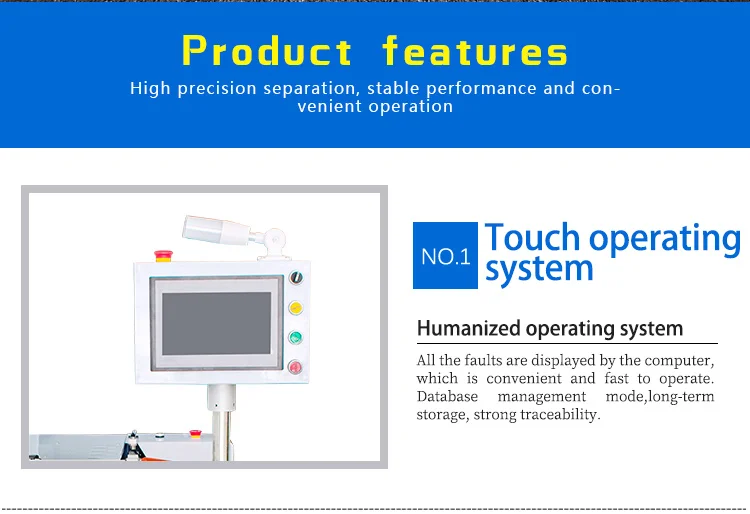 Product features

High precision separation, stable performance and convenient operation

NO.1 Touch operating system

Humanized operating system

All the faults are displayed by the computer, which is convenient and fast to operate. Database management mode,long-term storage, strong traceability.